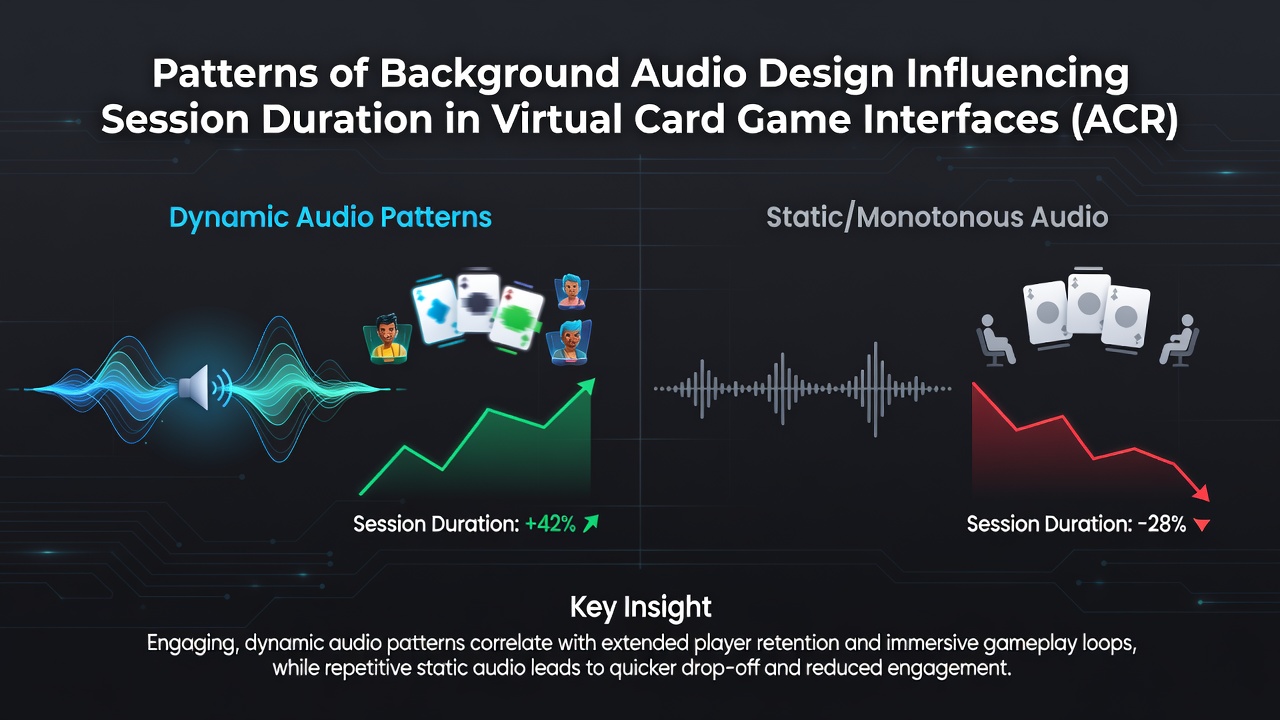 Patterns of Background Audio Design Influencing Session Duration in Virtual Card Game Interfaces (ACR)

Dynamic Audio Patterns

Session Duration: +42%

Static/Monotonous Audio

Session Duration: -28%

Key Insight

Engaging, dynamic audio patterns correlate with extended player retention and immersive gameplay loops, while repetitive static audio leads to quicker drop-off and reduced engagement.